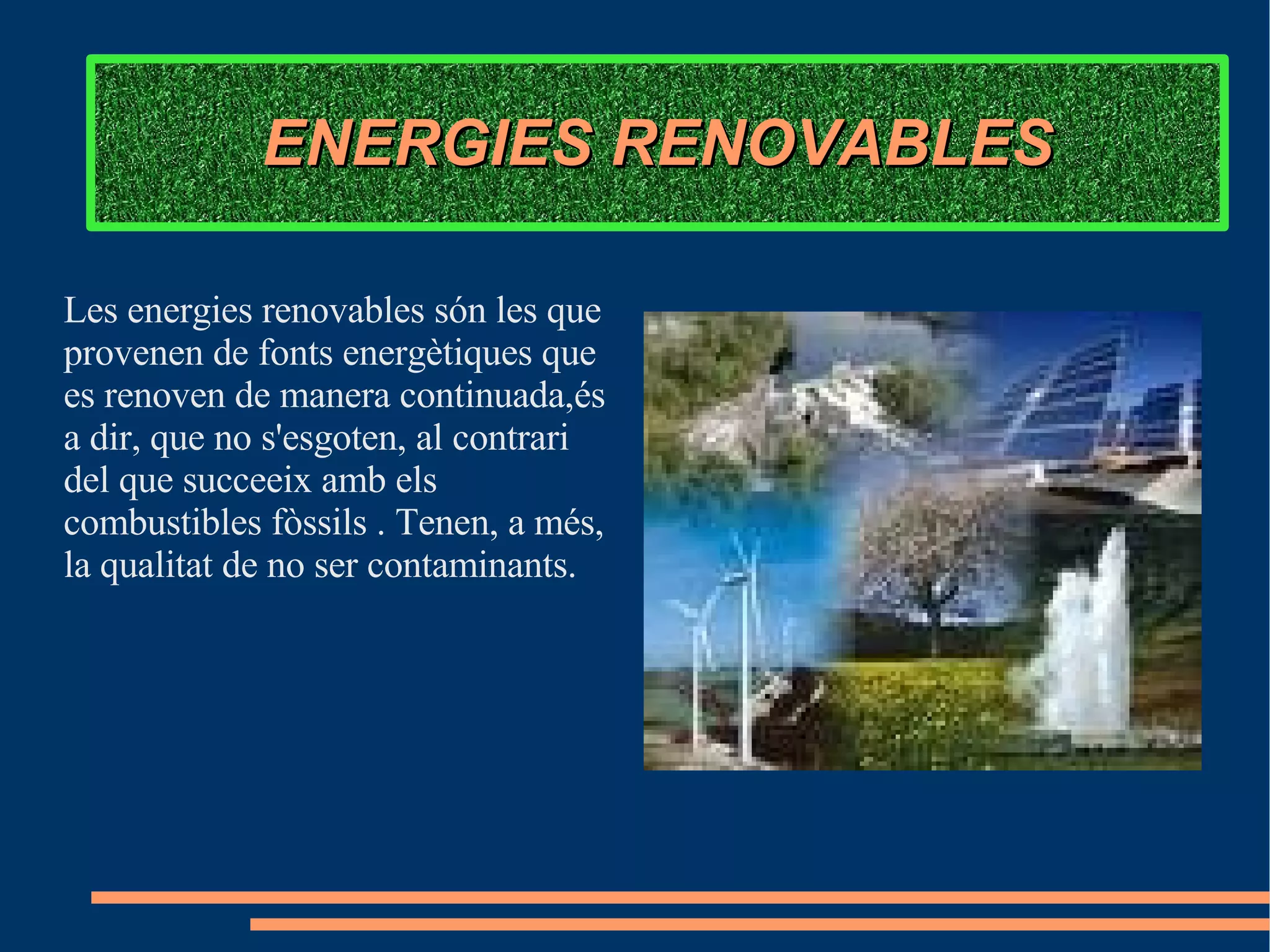 ENERGIES RENOVABLES

Les energies renovables són les que provenen de fonts energètiques que es renoven de manera continuada,és a dir, que no s'esgoten, al contrari del que succeeix amb els combustibles fòssils . Tenen, a més, la qualitat de no ser contaminants.